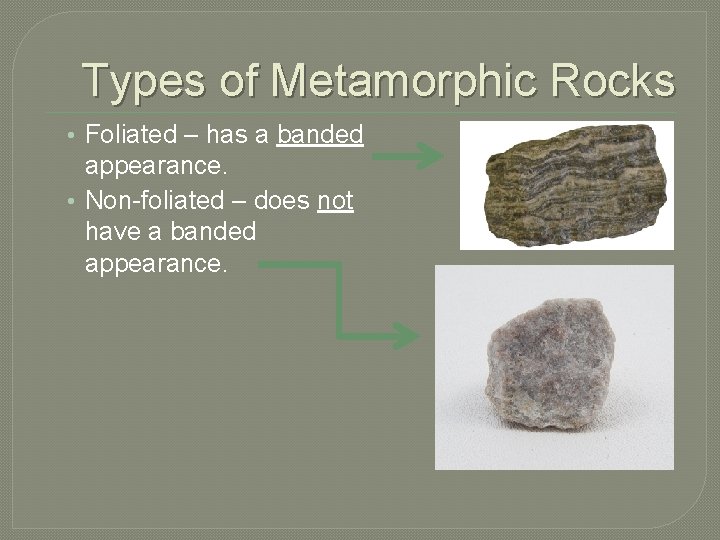 Types of Metamorphic Rocks

• Foliated – has a banded appearance.
• Non-foliated – does not have a banded appearance.